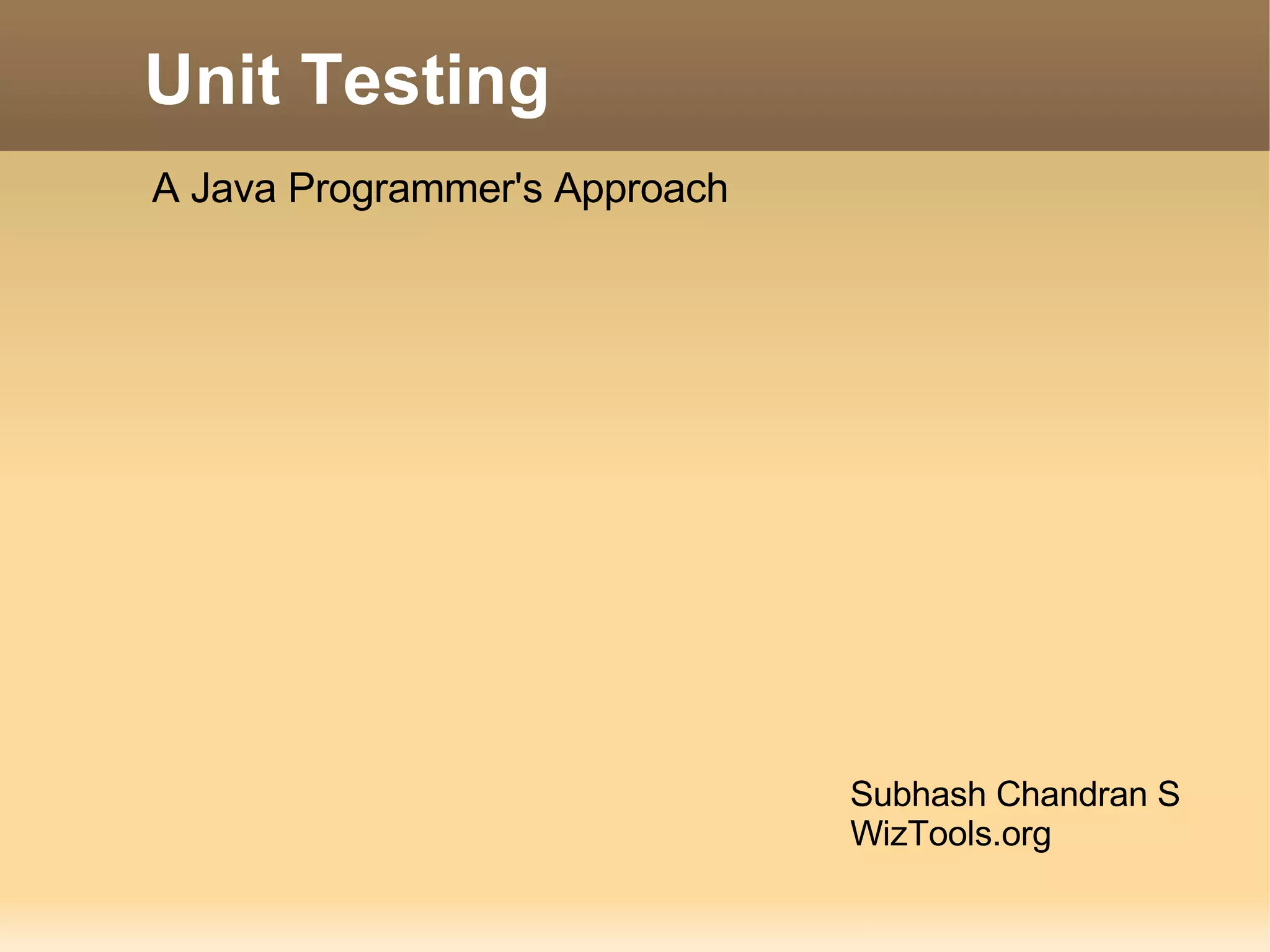 Unit Testing

A Java Programmer's Approach

Subhash Chandran S
WizTools.org